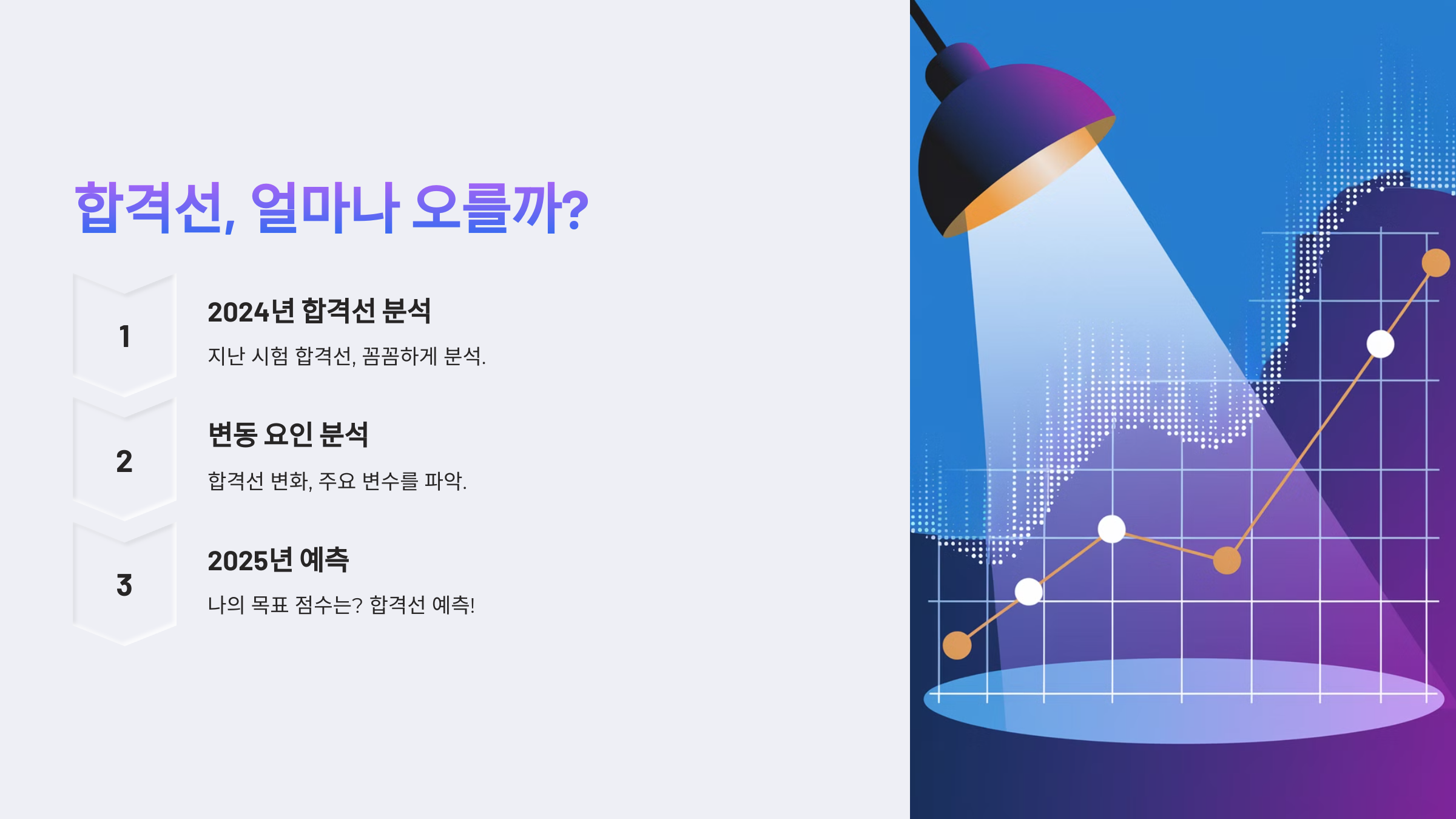 합격선, 얼마나 오를까?

1

2024년 합격선 분석

지난 시험 합격선, 꼼꼼하게 분석.

2

변동 요인 분석

합격선 변화, 주요 변수를 파악.

3

2025년 예측

나의 목표 점수는? 합격선 예측!